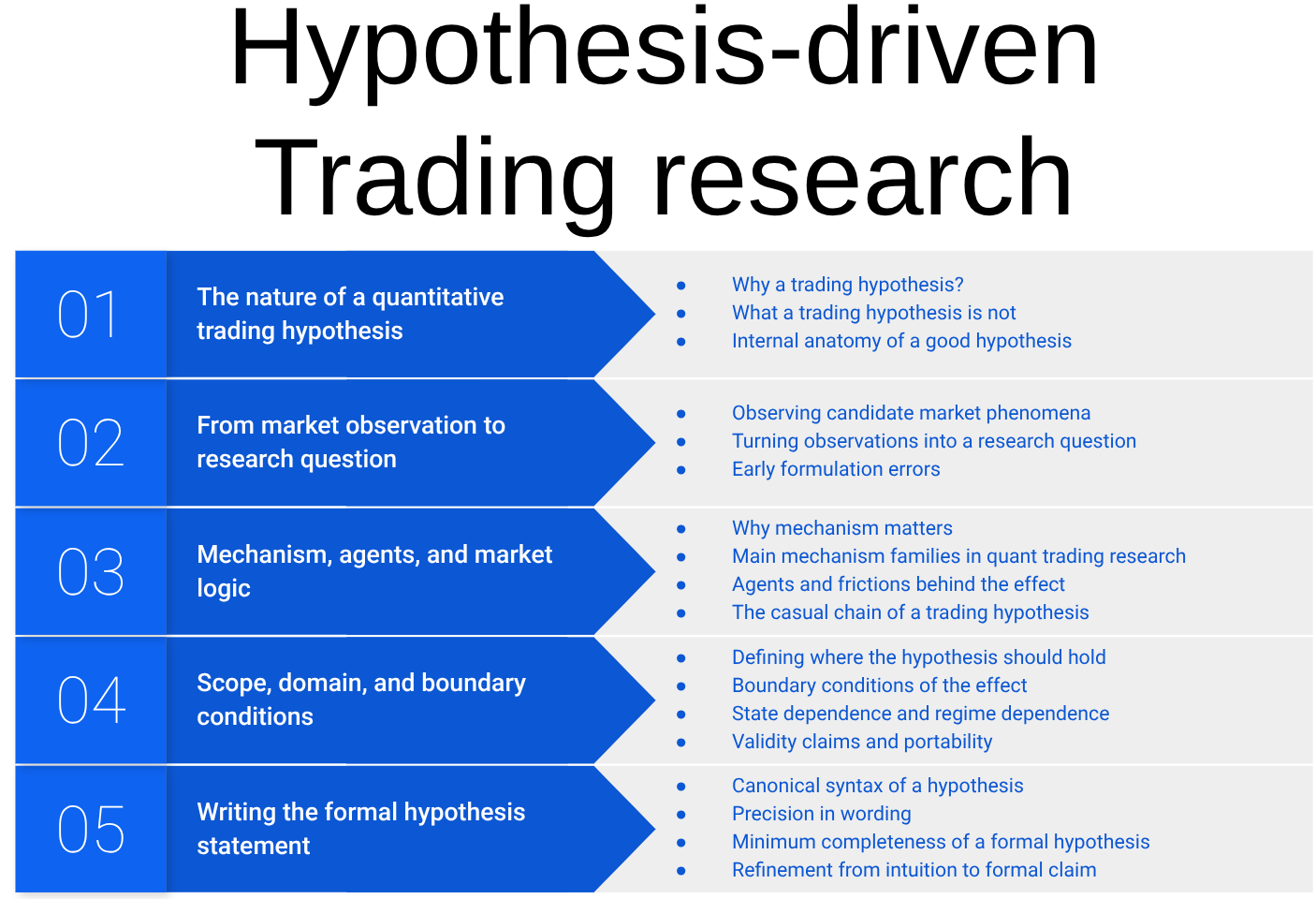 Hypothesis-driven Trading research

01

The nature of a quantitative trading hypothesis

- Why a trading hypothesis?
- What a trading hypothesis is not
- Internal anatomy of a good hypothesis

02

From market observation to research question

- Observing candidate market phenomena
- Turning observations into a research question
- Early formulation errors

03

Mechanism, agents, and market logic

- Why mechanism matters
- Main mechanism families in quant trading research
- Agents and frictions behind the effect
- The casual chain of a trading hypothesis

04

Scope, domain, and boundary conditions

- Defining where the hypothesis should hold
- Boundary conditions of the effect
- State dependence and regime dependence
- Validity claims and portability

05

Writing the formal hypothesis statement

- Canonical syntax of a hypothesis
- Precision in wording
- Minimum completeness of a formal hypothesis
- Refinement from intuition to formal claim